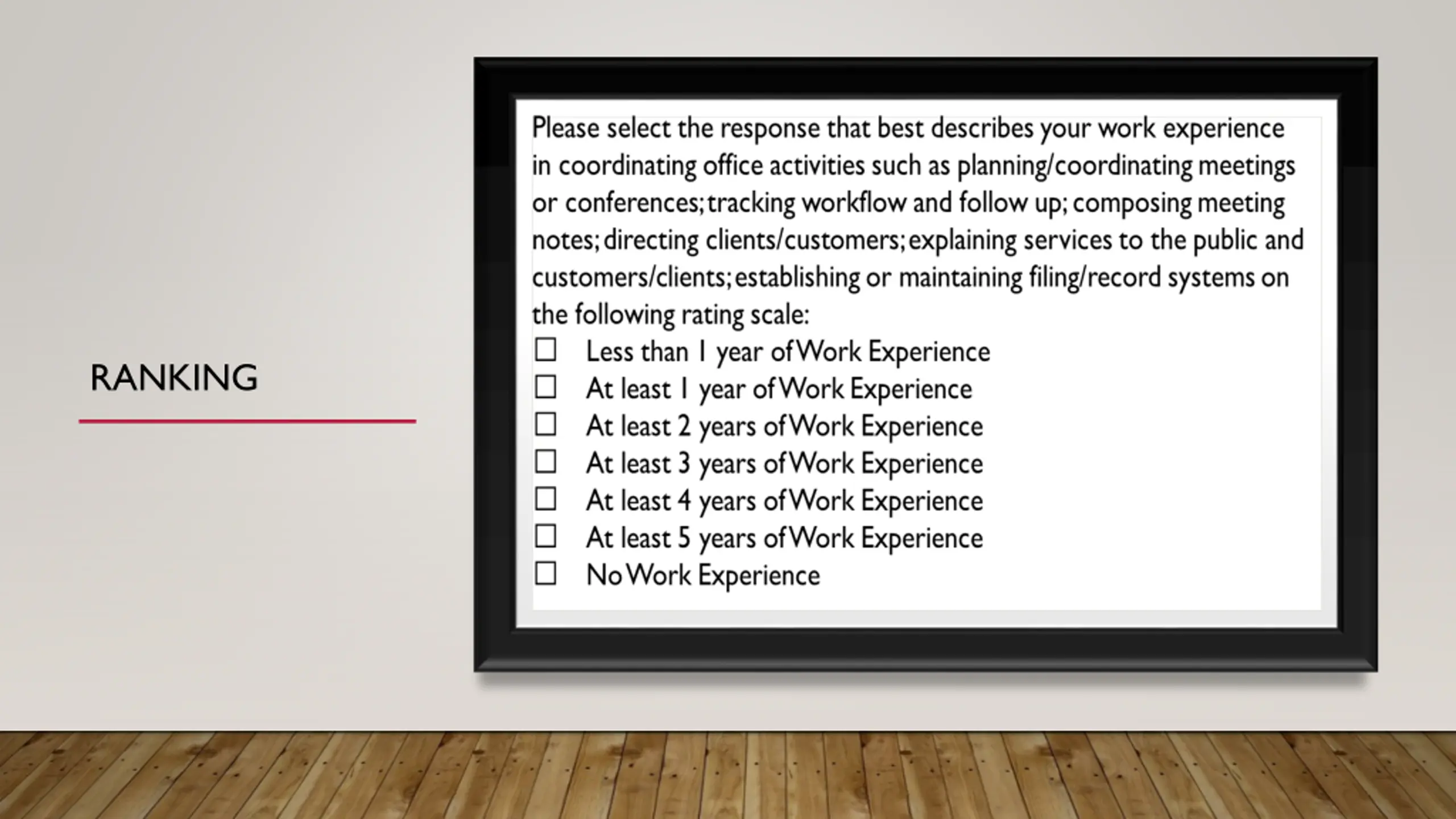 RANKING

Please select the response that best describes your work experience in coordinating office activities such as planning/coordinating meetings or conferences; tracking workflow and follow up; composing meeting notes; directing clients/customers; explaining services to the public and customers/clients; establishing or maintaining filing/record systems on the following rating scale:

☐ Less than 1 year of Work Experience
☐ At least 1 year of Work Experience
☐ At least 2 years of Work Experience
☐ At least 3 years of Work Experience
☐ At least 4 years of Work Experience
☐ At least 5 years of Work Experience
☐ No Work Experience